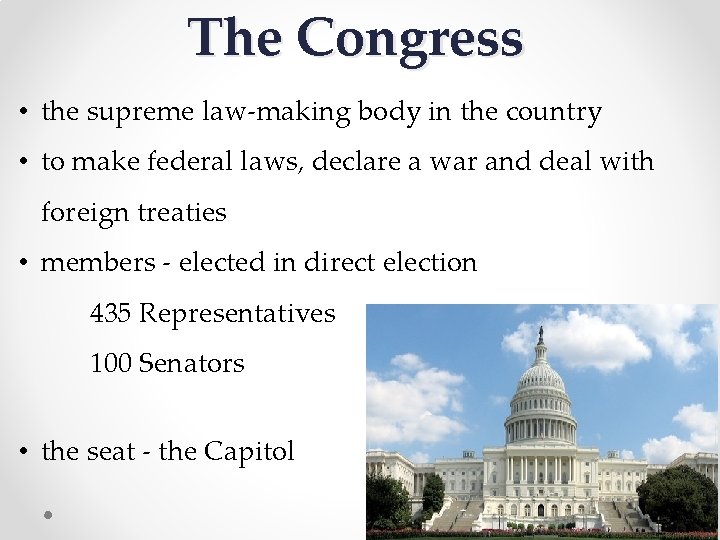 The Congress

• the supreme law-making body in the country

• to make federal laws, declare a war and deal with foreign treaties

• members - elected in direct election

435 Representatives

100 Senators

• the seat - the Capitol

•